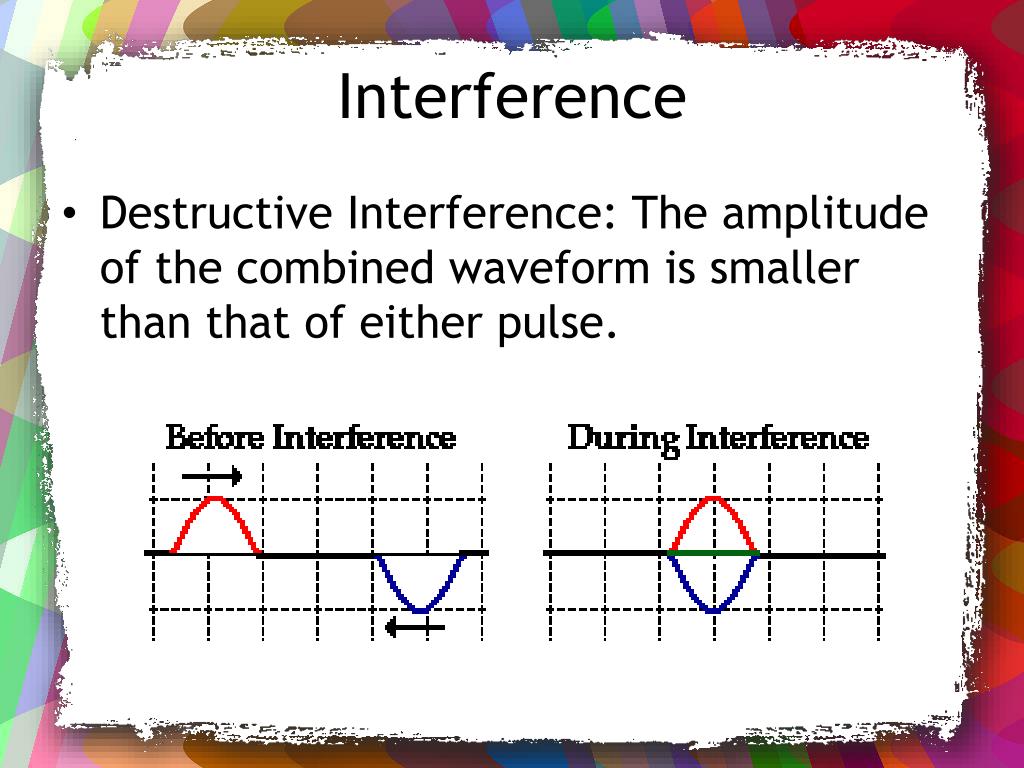 Interference

• Destructive Interference: The amplitude of the combined waveform is smaller than that of either pulse.

Before Interference

During Interference